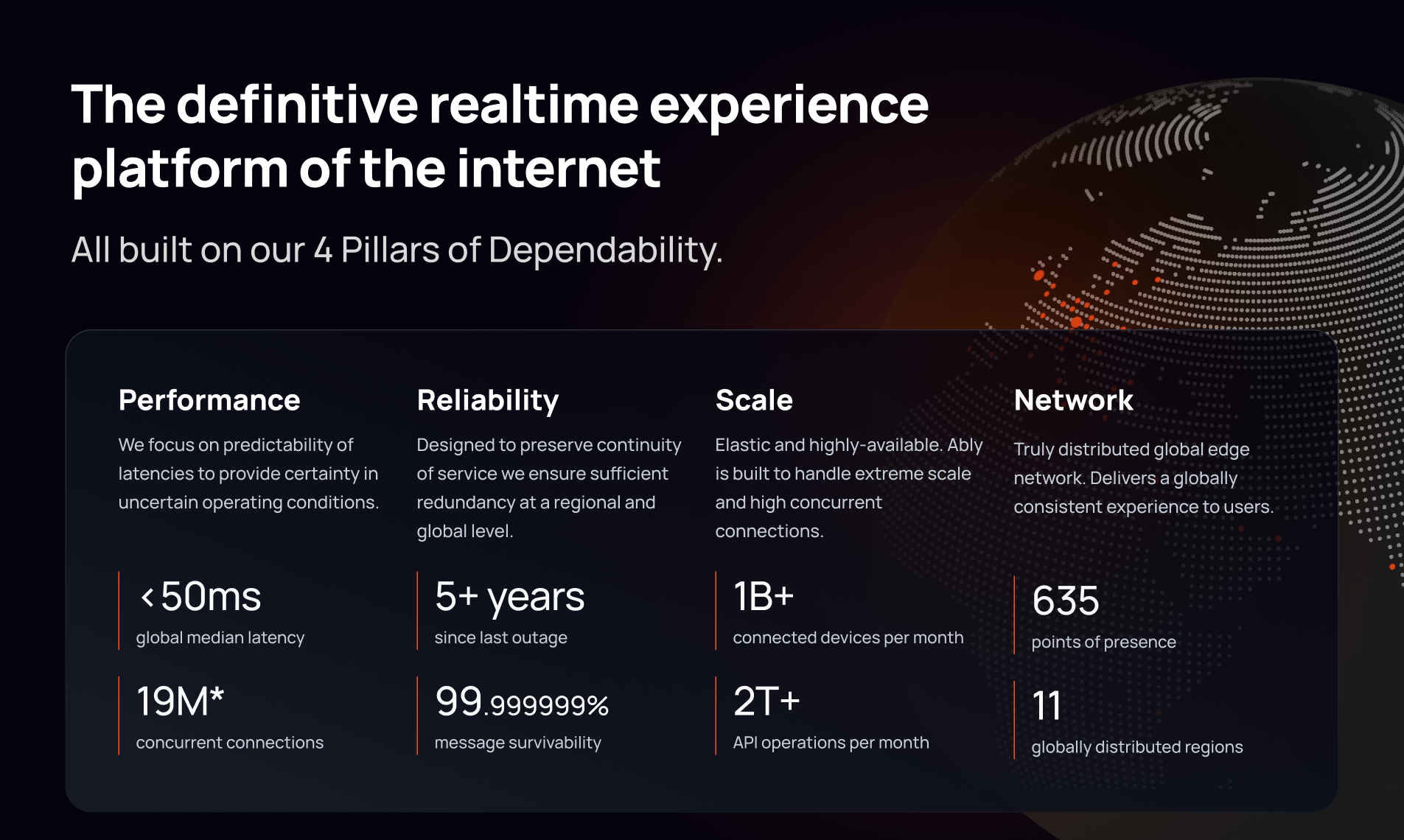 The definitive realtime experience platform of the internet

All built on our 4 Pillars of Dependability.

Performance

We focus on predictability of latencies to provide certainty in uncertain operating conditions.

<50ms
global median latency

19M*
concurrent connections

Reliability

Designed to preserve continuity of service we ensure sufficient redundancy at a regional and global level.

5+ years
since last outage

99.999999%
message survivability

Scale

Elastic and highly-available. Ably is built to handle extreme scale and high concurrent connections.

1B+
connected devices per month

2T+
API operations per month

Network

Truly distributed global edge network. Delivers a globally consistent experience to users.

635
points of presence

11
globally distributed regions